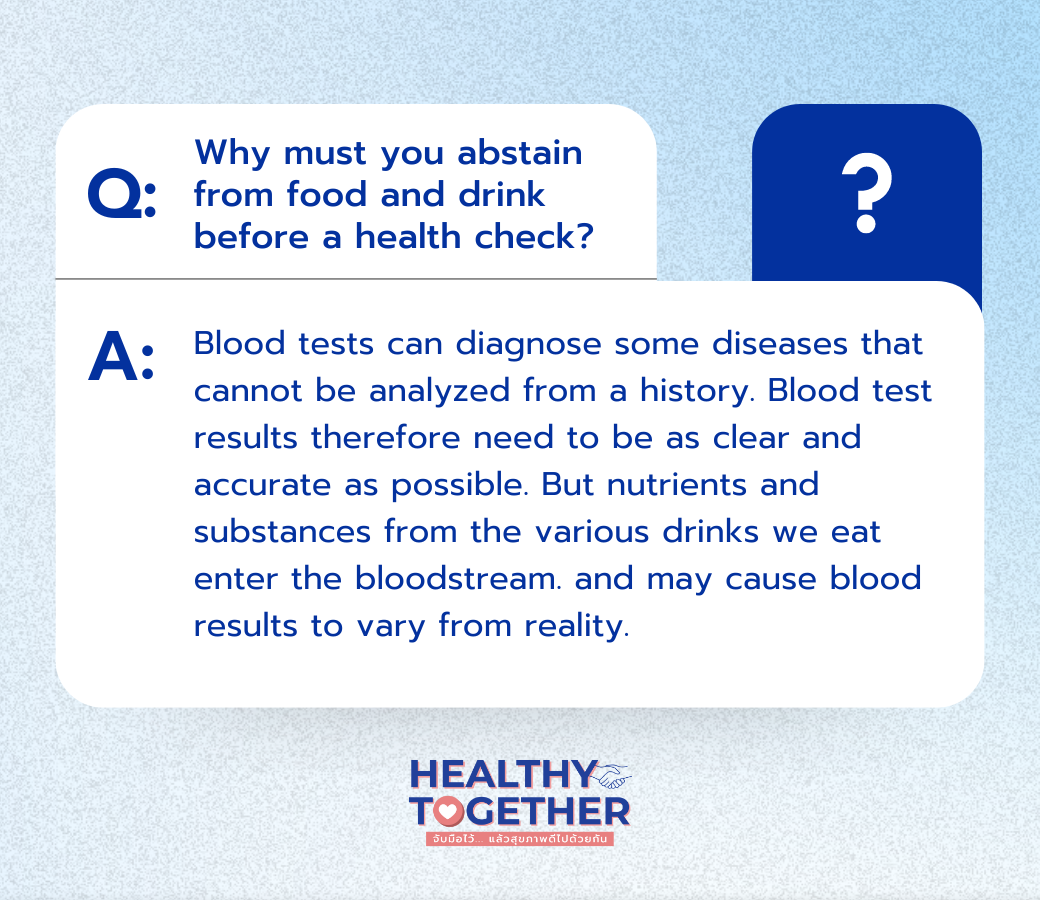 Q: Why must you abstain from food and drink before a health check?

?

A: Blood tests can diagnose some diseases that cannot be analyzed from a history. Blood test results therefore need to be as clear and accurate as possible. But nutrients and substances from the various drinks we eat enter the bloodstream. and may cause blood results to vary from reality.

HEALTHY TOGETHER
จับมือไว้... แล้วสุขภาพดีไปด้วยกัน